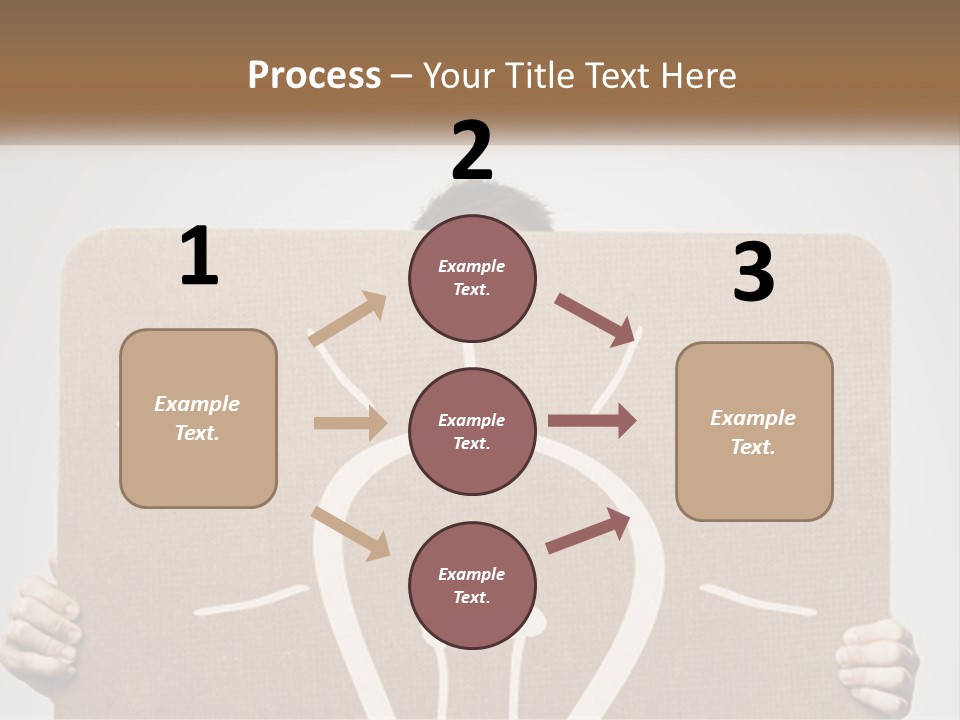 Process – Your Title Text Here

1

Example Text.

2

Example Text.

Example Text.

Example Text.

3

Example Text.